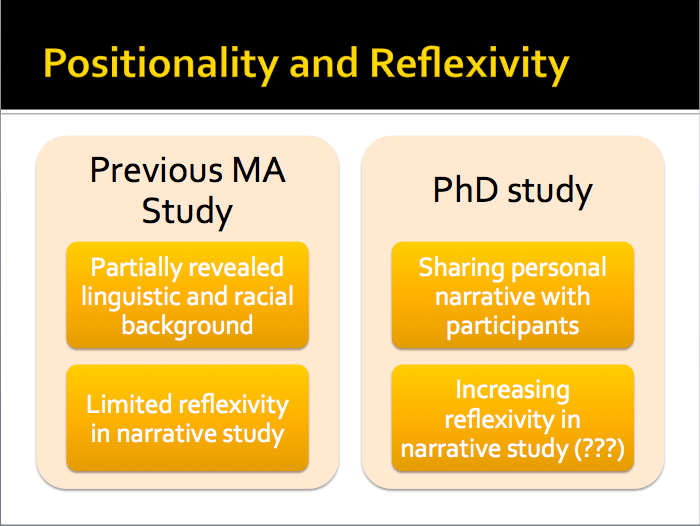 Positionality and Reflexivity

Previous MA Study

Partially revealed linguistic and racial background

Limited reflexivity in narrative study

PhD study

Sharing personal narrative with participants

Increasing reflexivity in narrative study (???)